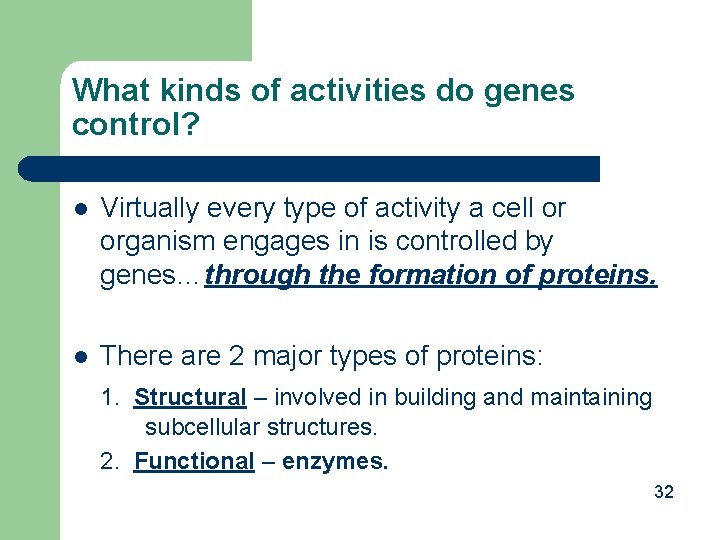 What kinds of activities do genes control?

● Virtually every type of activity a cell or organism engages in is controlled by genes…through the formation of proteins.

● There are 2 major types of proteins:

1. Structural – involved in building and maintaining subcellular structures.

2. Functional – enzymes.

32